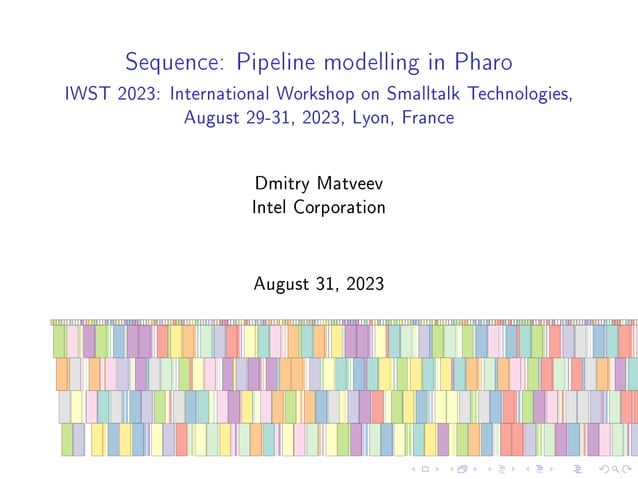 Sequence: Pipeline modelling in Pharo
IWST 2023: International Workshop on Smalltalk Technologies, August 29-31, 2023, Lyon, France

Dmitry Matveev
Intel Corporation

August 31, 2023